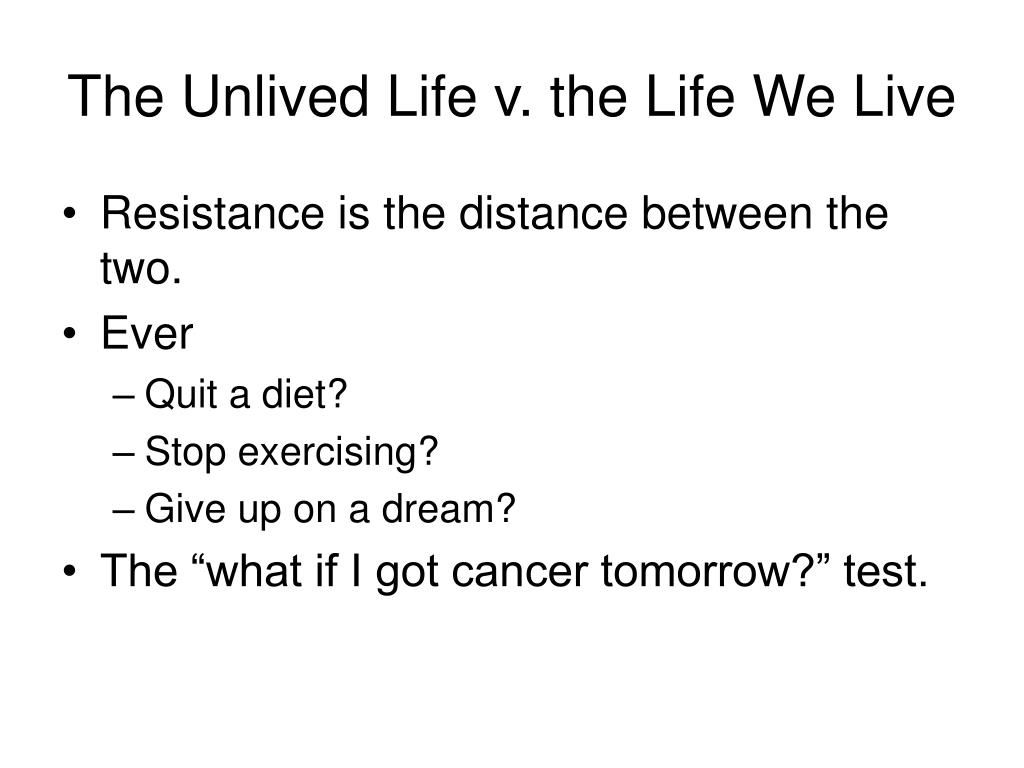 The Unlived Life v. the Life We Live

• Resistance is the distance between the two.
• Ever
– Quit a diet?
– Stop exercising?
– Give up on a dream?
• The “what if I got cancer tomorrow?” test.